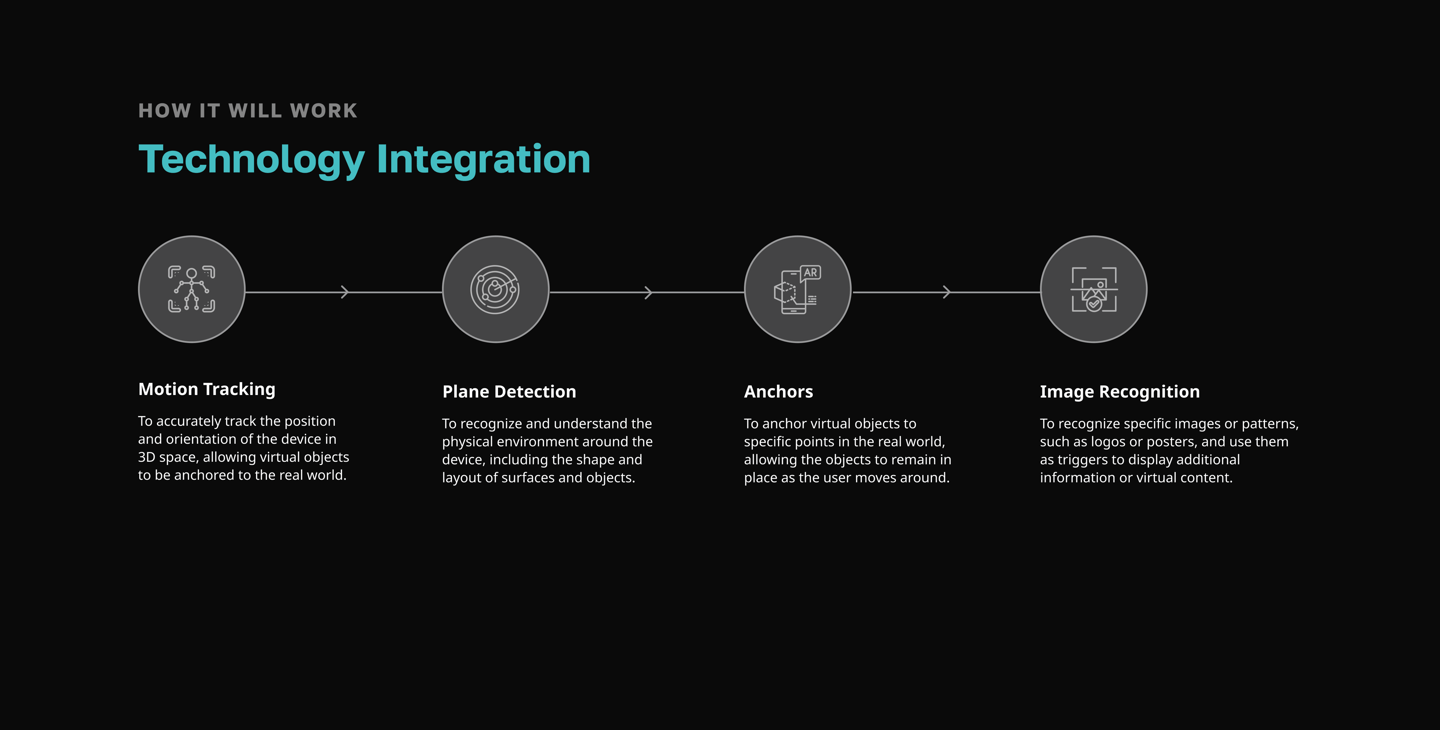 HOW IT WILL WORK

Technology Integration

AR

Motion Tracking

To accurately track the position and orientation of the device in 3D space, allowing virtual objects to be anchored to the real world.

Plane Detection

To recognize and understand the physical environment around the device, including the shape and layout of surfaces and objects.

Anchors

To anchor virtual objects to specific points in the real world, allowing the objects to remain in place as the user moves around.

Image Recognition

To recognize specific images or patterns, such as logos or posters, and use them as triggers to display additional information or virtual content.